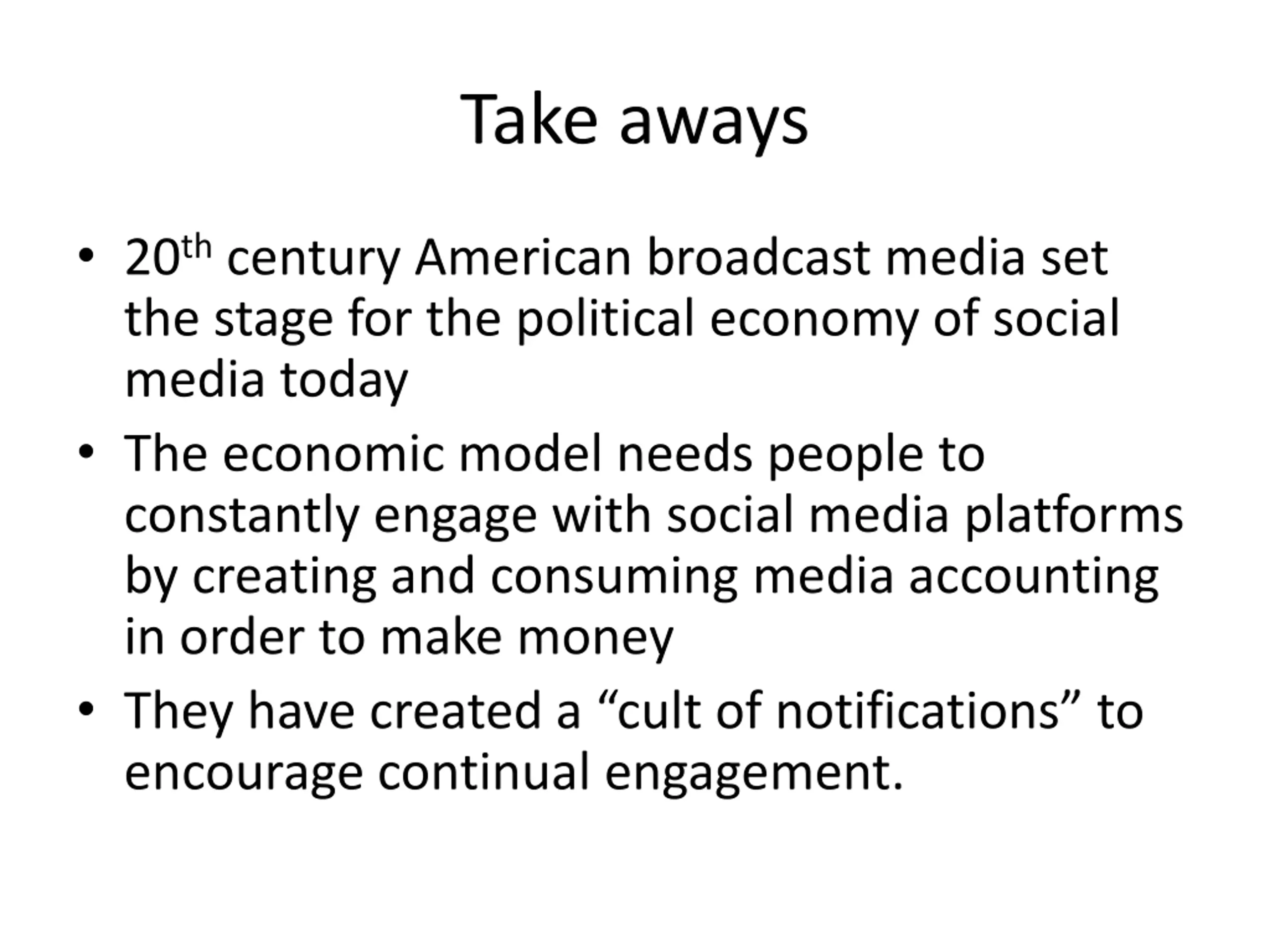 Take aways

• 20th century American broadcast media set the stage for the political economy of social media today

• The economic model needs people to constantly engage with social media platforms by creating and consuming media accounting in order to make money

• They have created a “cult of notifications” to encourage continual engagement.